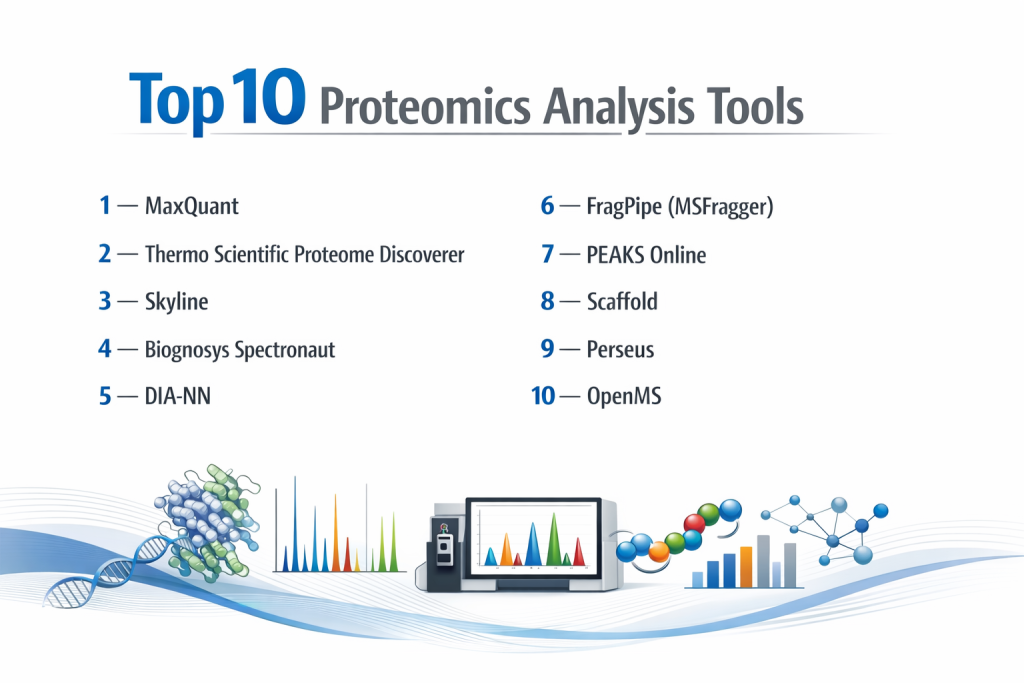 Top 10 Proteomics Analysis Tools

1 — MaxQuant

2 — Thermo Scientific Proteome Discoverer

3 — Skyline

4 — Biognosys Spectronaut

5 — DIA-NN

6 — FragPipe (MSFragger)

7 — PEAKS Online

8 — Scaffold

9 — Perseus

10 — OpenMS